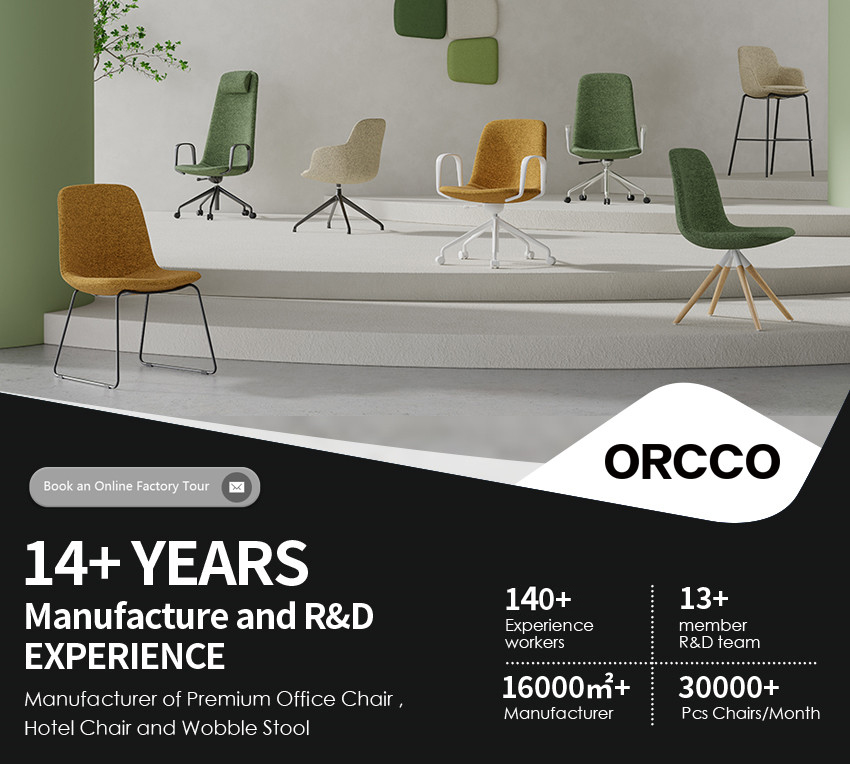 ORCCO

Book an Online Factory Tour

14+ YEARS

Manufacture and R&D EXPERIENCE

Manufacturer of Premium Office Chair , Hotel Chair and Wobble Stool

140+
Experience workers

13+
member R&D team

16000㎡+
Manufacturer

30000+
Pcs Chairs/Month